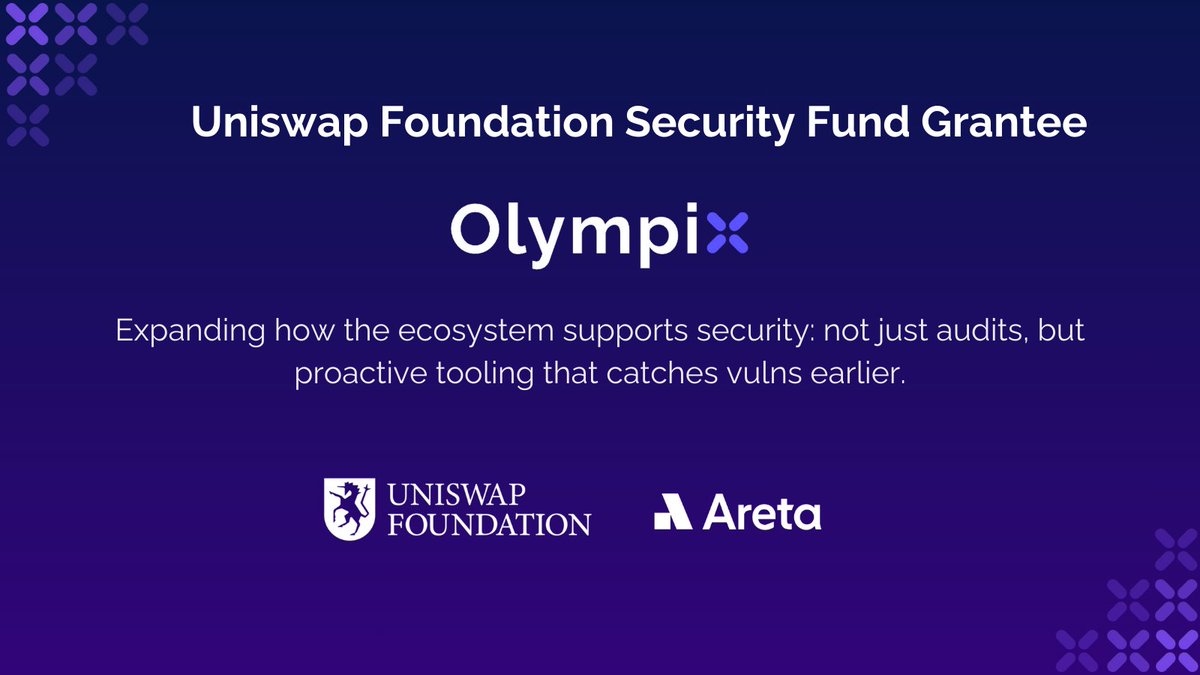 Uniswap Foundation Security Fund Grantee

Olympix

Expanding how the ecosystem supports security: not just audits, but proactive tooling that catches vulns earlier.

UNISWAP FOUNDATION

Areta